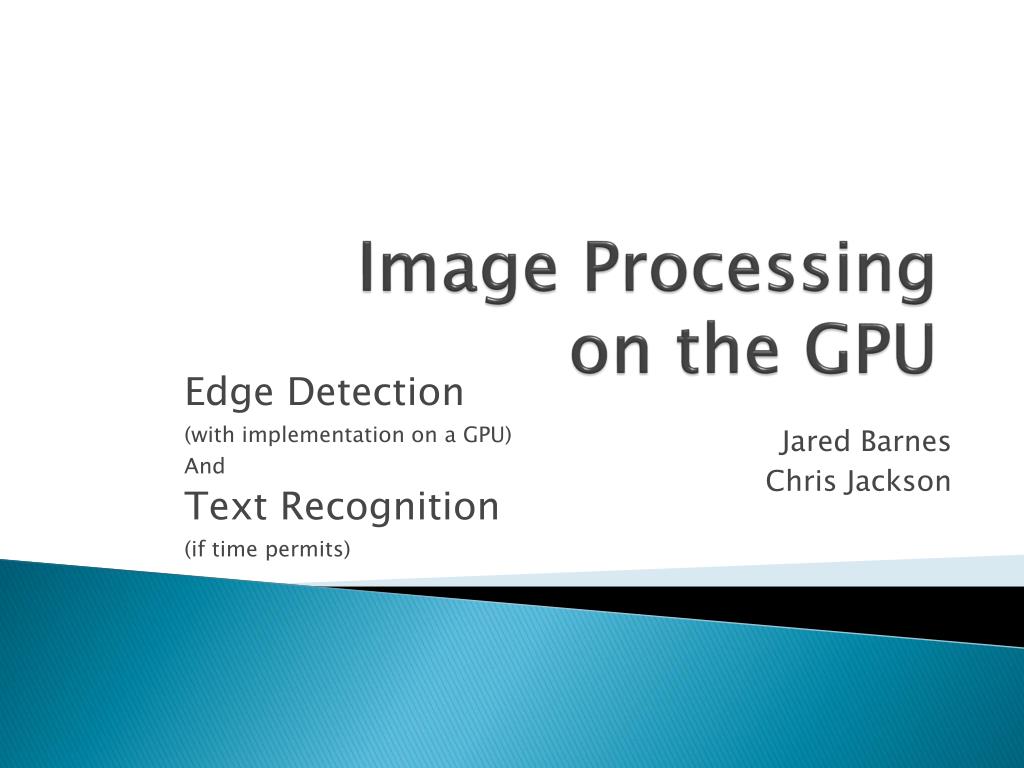 Image Processing on the GPU

Edge Detection
(with implementation on a GPU)
And
Text Recognition
(if time permits)

Jared Barnes
Chris Jackson